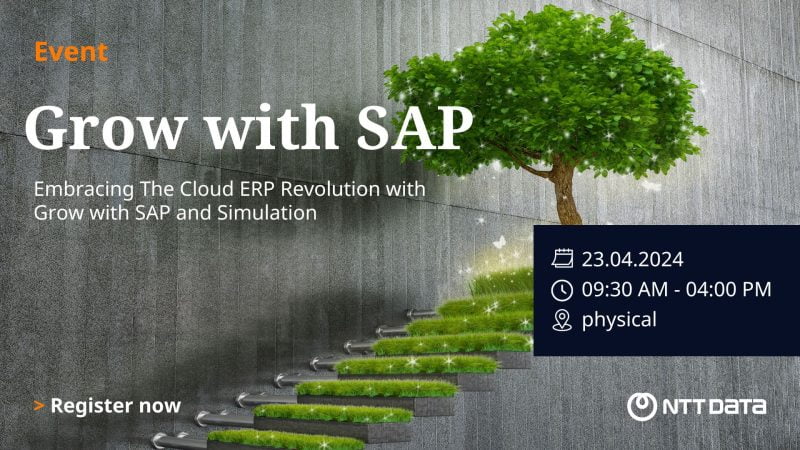 Event

Grow with SAP

Embracing The Cloud ERP Revolution with Grow with SAP and Simulation

23.04.2024
09:30 AM - 04:00 PM
physical

> Register now

NTT DATA